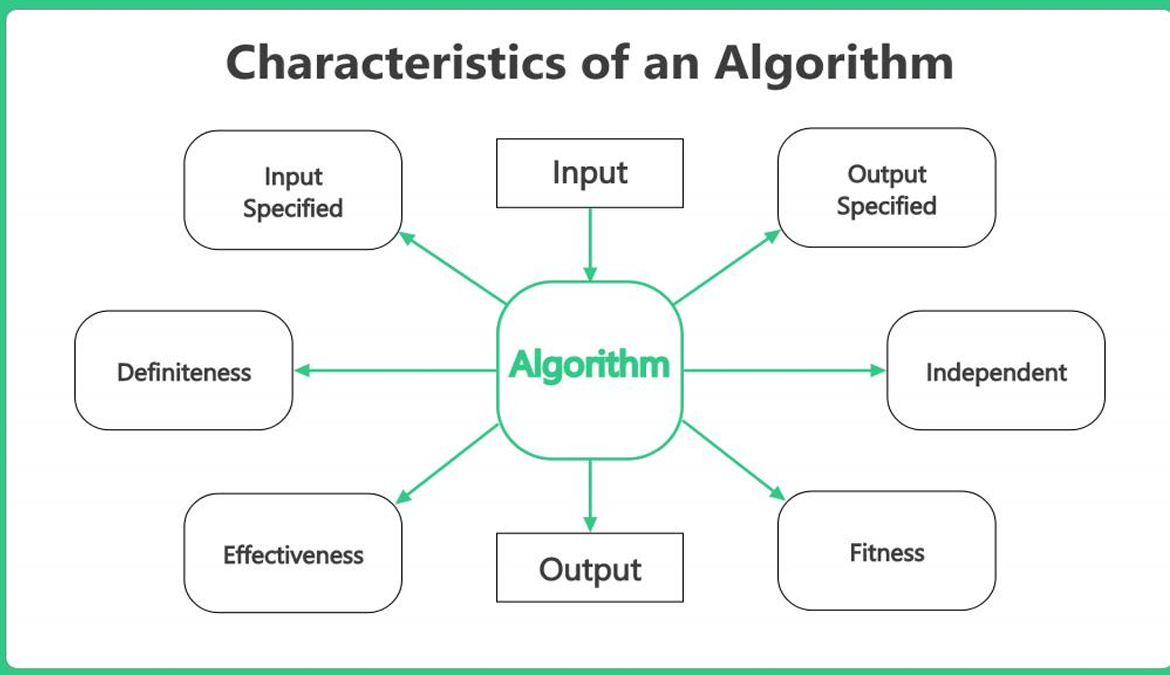 Characteristics of an Algorithm

Input Specified

Input

Output Specified

Definiteness

Algorithm

Independent

Effectiveness

Output

Fitness